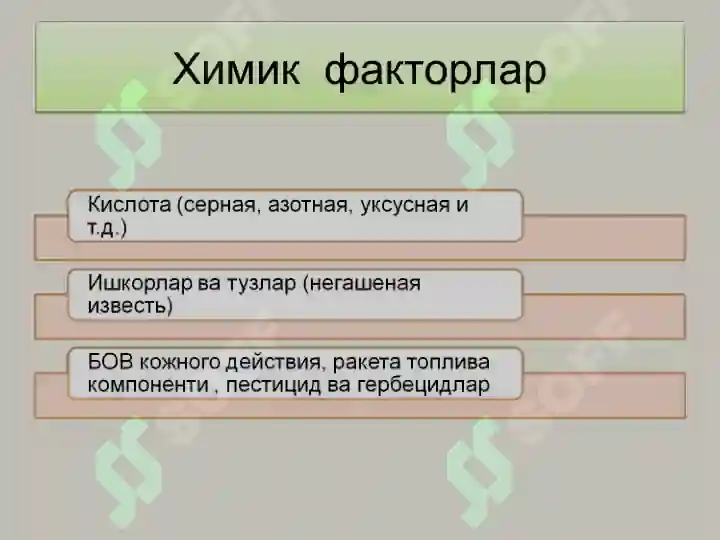 Химик факторлар

Кислота (серная, азотная, уксусная и т.д.)

Ишкорлар ва тузлар (негашеная известь)

БОВ кожного действия, ракета топлива компоненти , пестицид ва гербецидлар